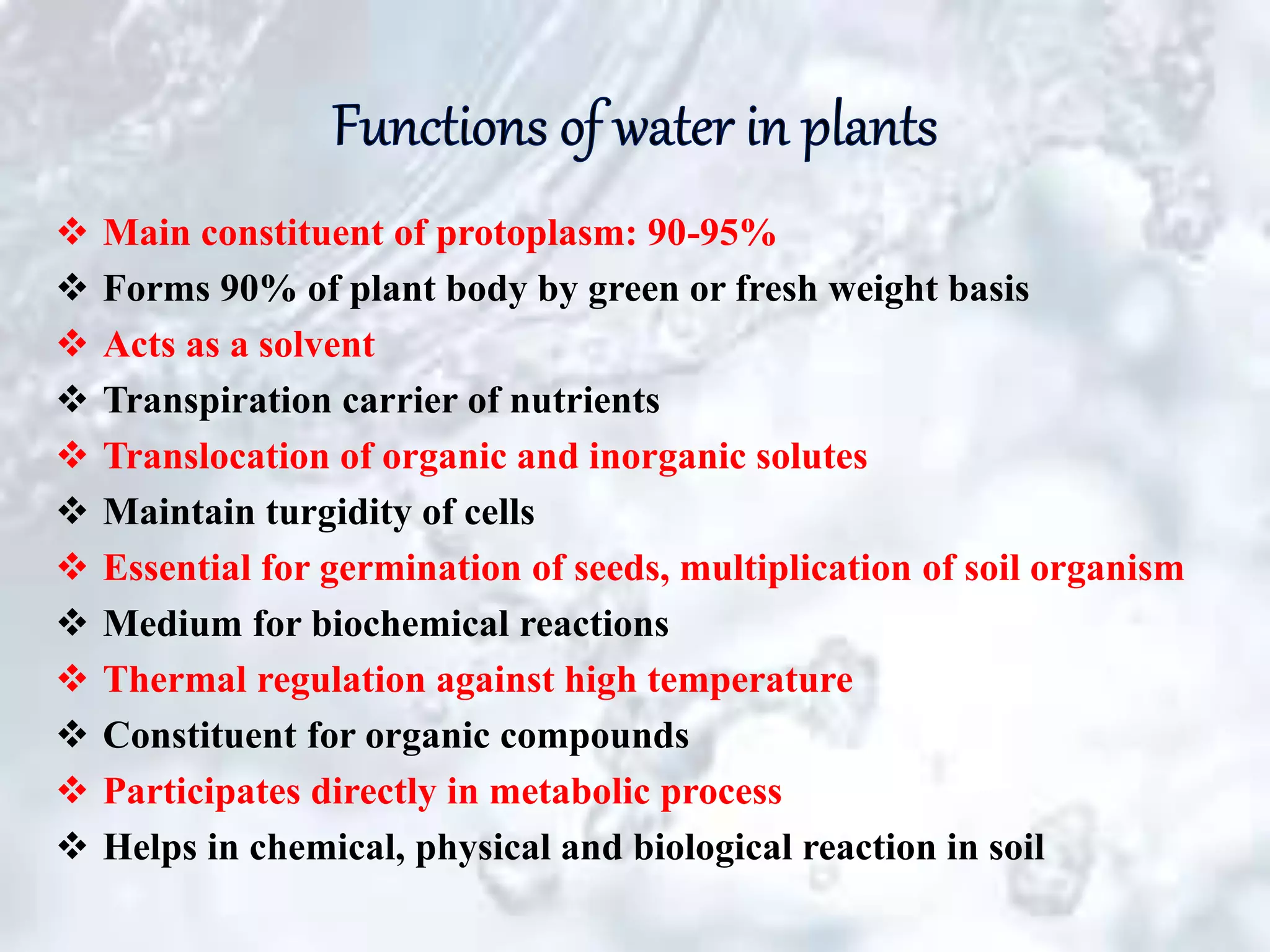 Functions of water in plants

❖ Main constituent of protoplasm: 90-95%
❖ Forms 90% of plant body by green or fresh weight basis
❖ Acts as a solvent
❖ Transpiration carrier of nutrients
❖ Translocation of organic and inorganic solutes
❖ Maintain turgidity of cells
❖ Essential for germination of seeds, multiplication of soil organism
❖ Medium for biochemical reactions
❖ Thermal regulation against high temperature
❖ Constituent for organic compounds
❖ Participates directly in metabolic process
❖ Helps in chemical, physical and biological reaction in soil